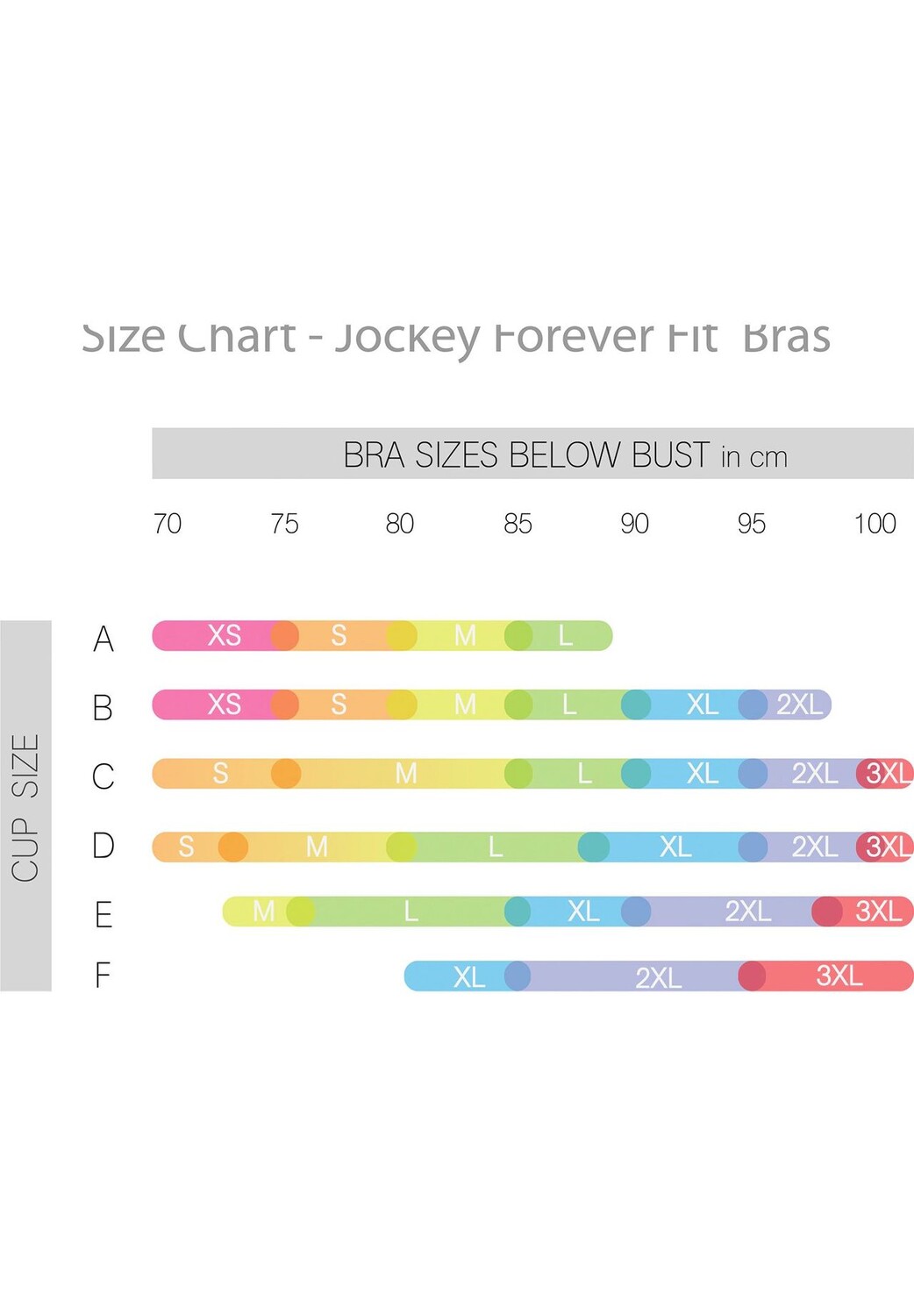 Size Chart - Jockey Forever Fit Bras

BRA SIZES BELOW BUST in cm

70 75 80 85 90 95 100

CUP SIZE

A XS S M L

B XS S M L XL 2XL

C S M L XL 2XL 3XL

D S M L XL 2XL 3XL

E M L XL 2XL 3XL

F XL 2XL 3XL